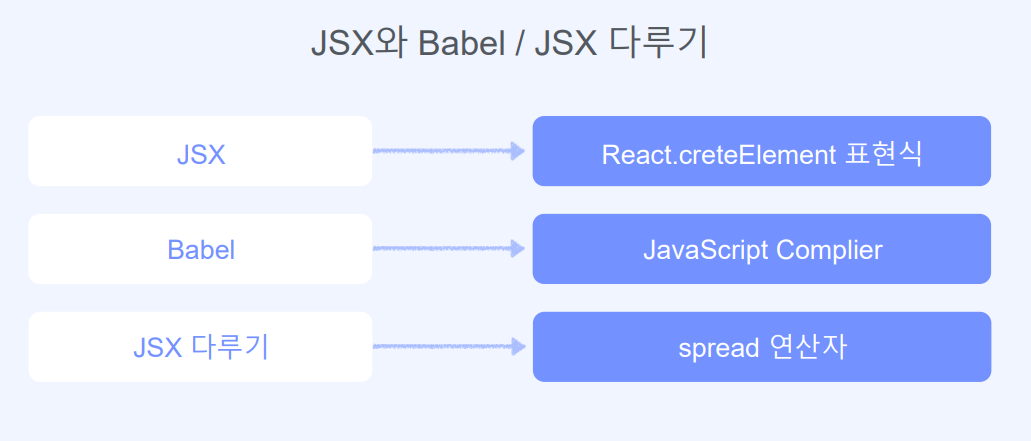 JSX와 Babel / JSX 다루기

JSX

React.creteElement 표현식

Babel

JavaScript Complier

JSX 다루기

spread 연산자